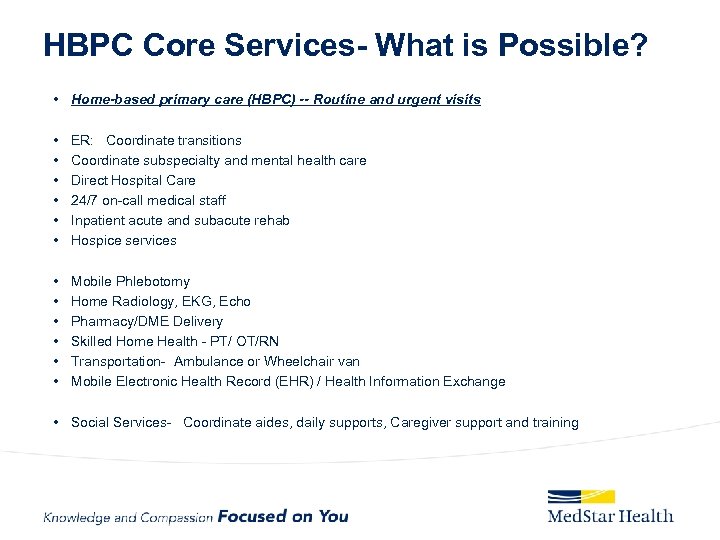 HBPC Core Services- What is Possible?

• Home-based primary care (HBPC) -- Routine and urgent visits

• ER: Coordinate transitions
• Coordinate subspecialty and mental health care
• Direct Hospital Care
• 24/7 on-call medical staff
• Inpatient acute and subacute rehab
• Hospice services

• Mobile Phlebotomy
• Home Radiology, EKG, Echo
• Pharmacy/DME Delivery
• Skilled Home Health - PT/ OT/RN
• Transportation- Ambulance or Wheelchair van
• Mobile Electronic Health Record (EHR) / Health Information Exchange

• Social Services- Coordinate aides, daily supports, Caregiver support and training

Knowledge and Compassion Focused on You

MedStar Health